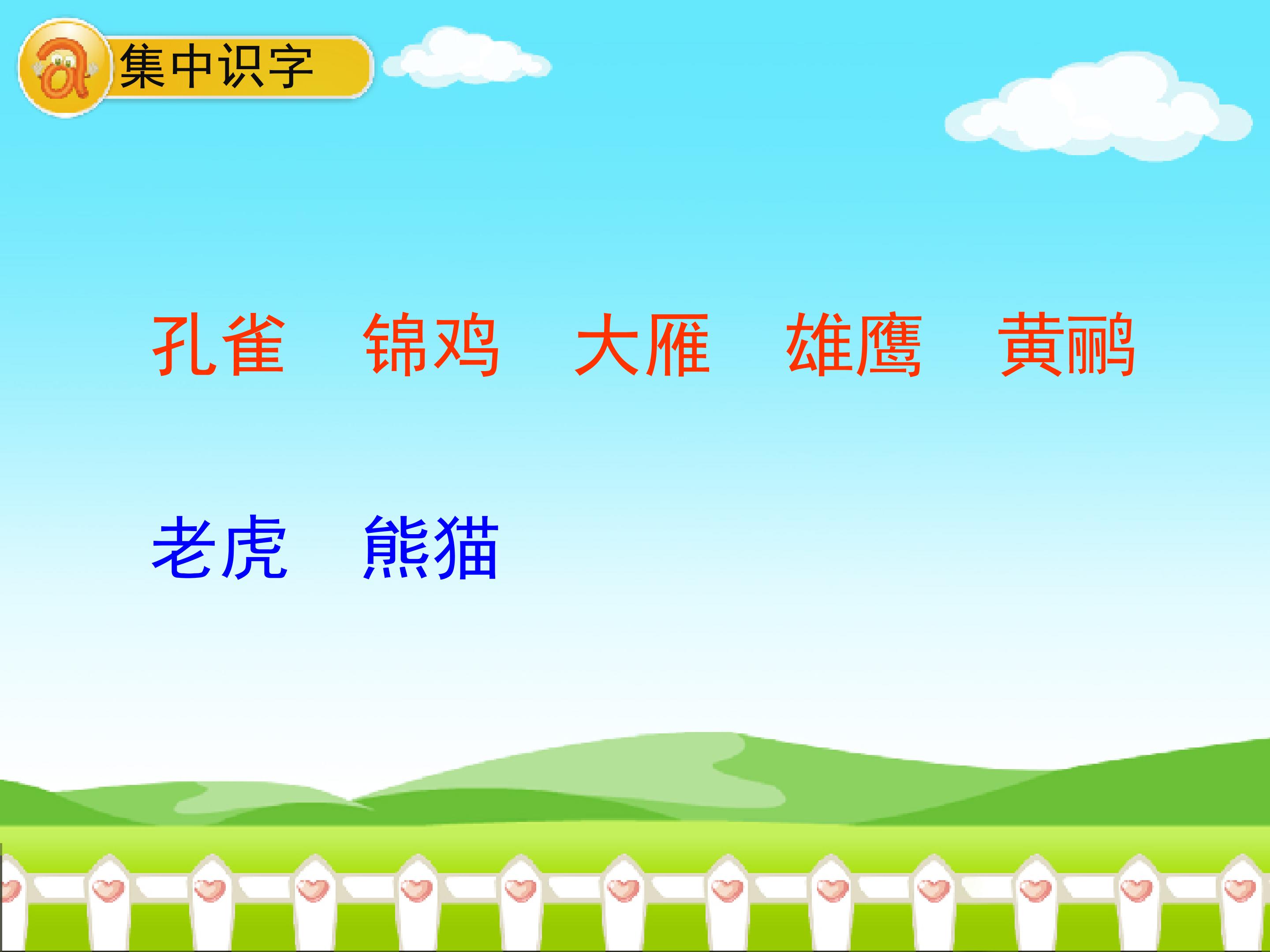 集中识字

孔雀 锦鸡 大雁 雄鹰 黄鹂

老虎 熊猫